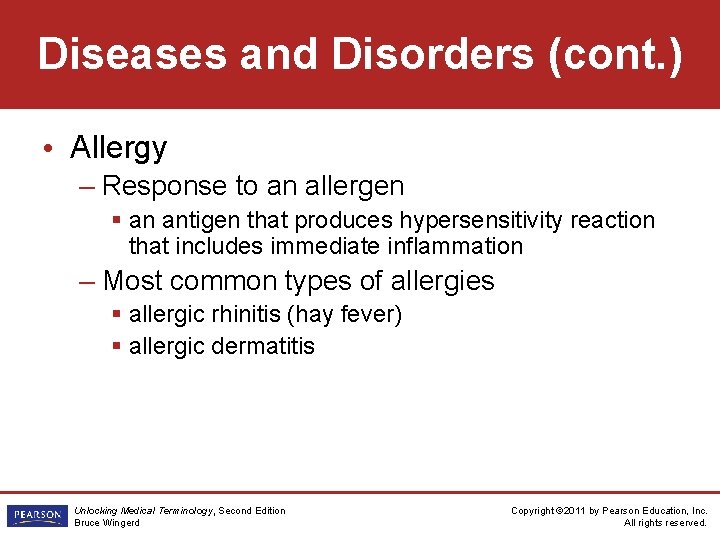 Diseases and Disorders (cont.)

• Allergy

– Response to an allergen

▪ an antigen that produces hypersensitivity reaction that includes immediate inflammation

– Most common types of allergies

▪ allergic rhinitis (hay fever)

▪ allergic dermatitis

PEARSON

Unlocking Medical Terminology, Second Edition
Bruce Wingerd

Copyright ©2011 by Pearson Education, Inc.
All rights reserved.